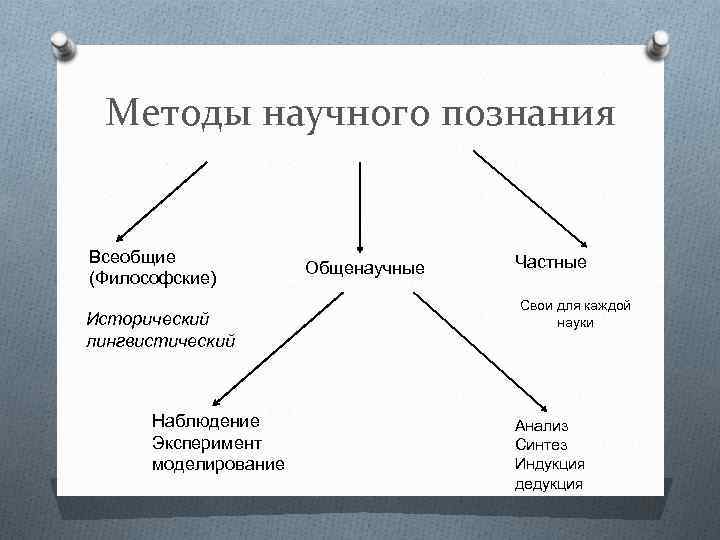 Методы научного познания

Всеобщие (Философские)

Исторический лингвистический

Общенаучные

Частные

Свои для каждой науки

Наблюдение
Эксперимент
моделирование

Анализ
Синтез
Индукция
дедукция